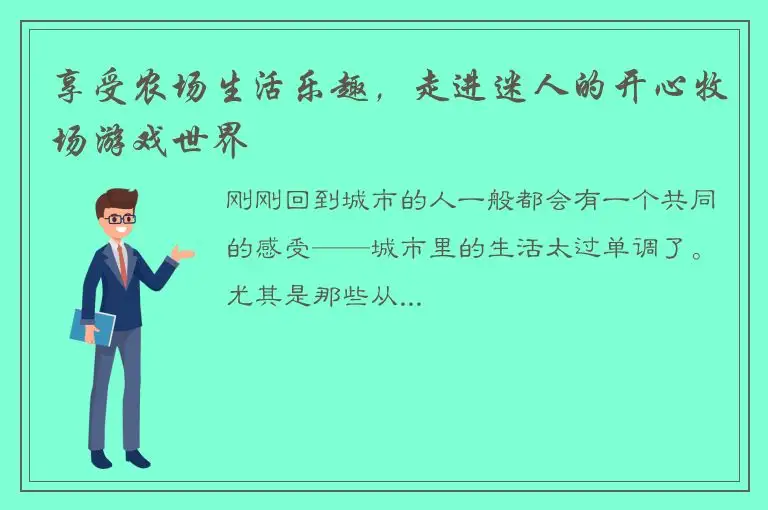 享受农场生活乐趣，走进迷人的开心牧场游戏世界

刚刚回到城市的人一般都会有一个共同的感受——城市里的生活太过单调了。尤其是那些从...